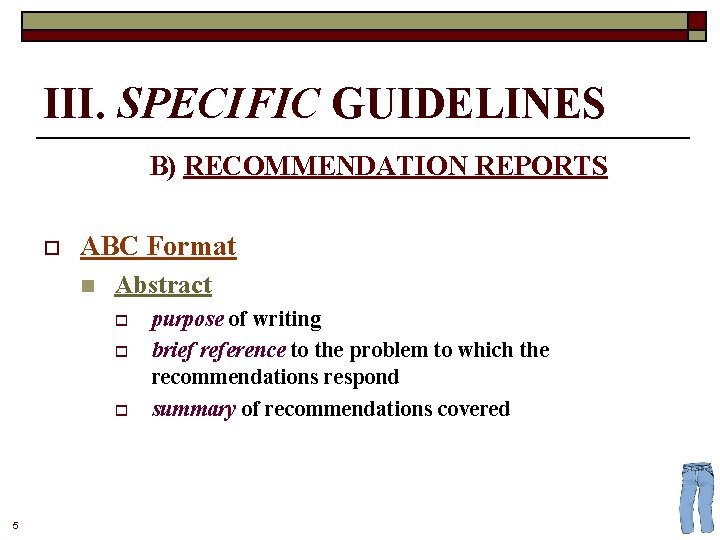 III. SPECIFIC GUIDELINES

B) RECOMMENDATION REPORTS

ABC Format

Abstract

purpose of writing

brief reference to the problem to which the recommendations respond

summary of recommendations covered

5